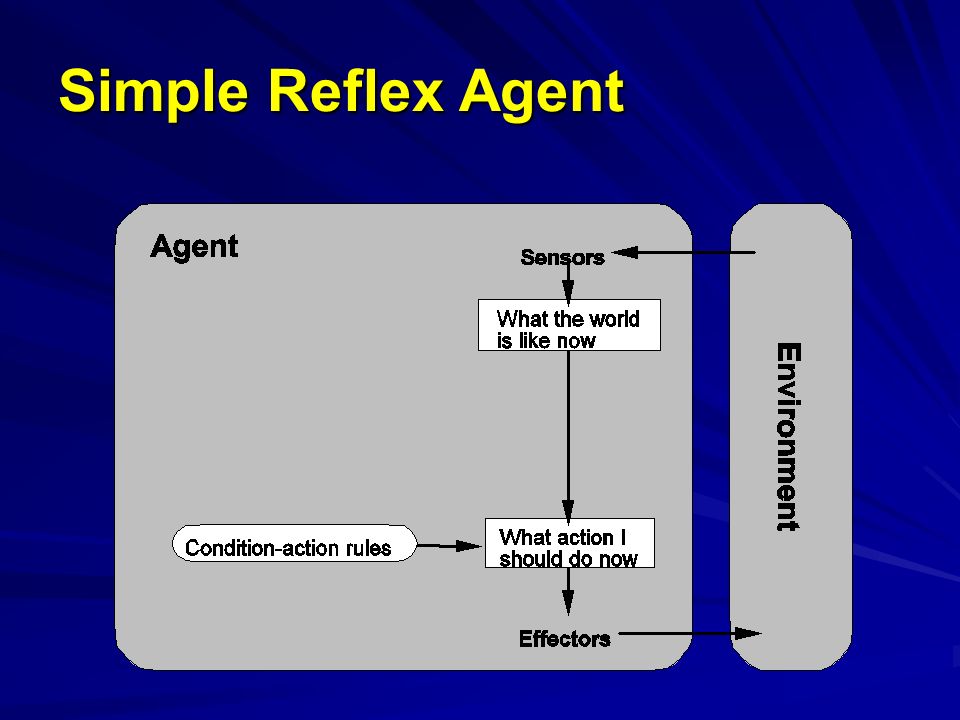 Simple Reflex Agent

Agent

Sensors

What the world is like now

Condition-action rules

What action I should do now

Effectors

Environment